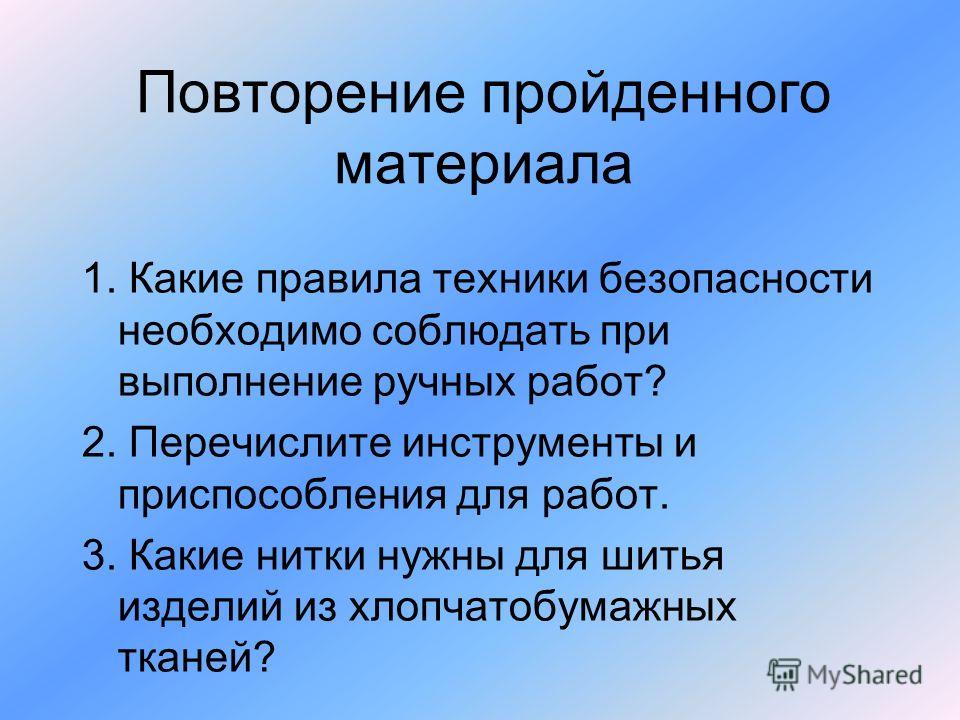 Повторение пройденного материала

1. Какие правила техники безопасности необходимо соблюдать при выполнение ручных работ?

2. Перечислите инструменты и приспособления для работ.

3. Какие нитки нужны для шитья изделий из хлопчатобумажных тканей?

MyShared